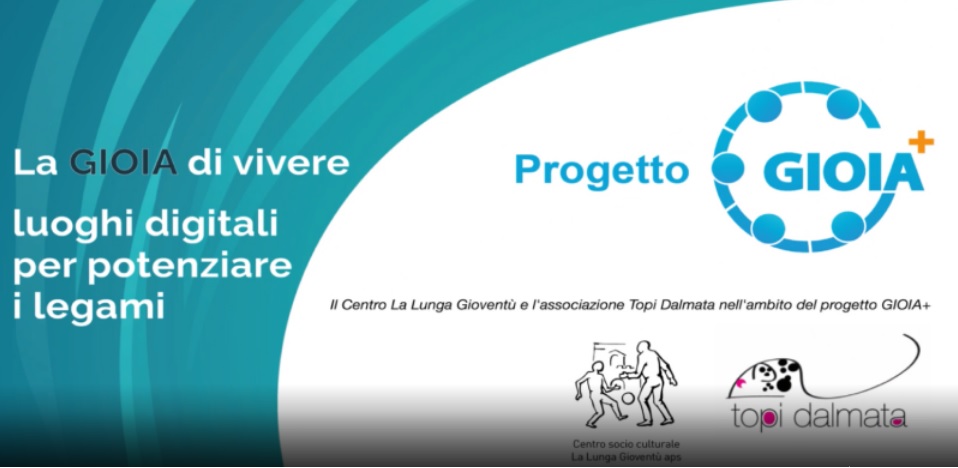 La GIOIA di vivere

luoghi digitali per potenziare i legami

Progetto GIOIA+

Il Centro La Lunga Gioventù e l'associazione Topi Dalmata nell'ambito del progetto GIOIA+

Centro socio culturale
La Lunga Gioventù aps

topi dalmata